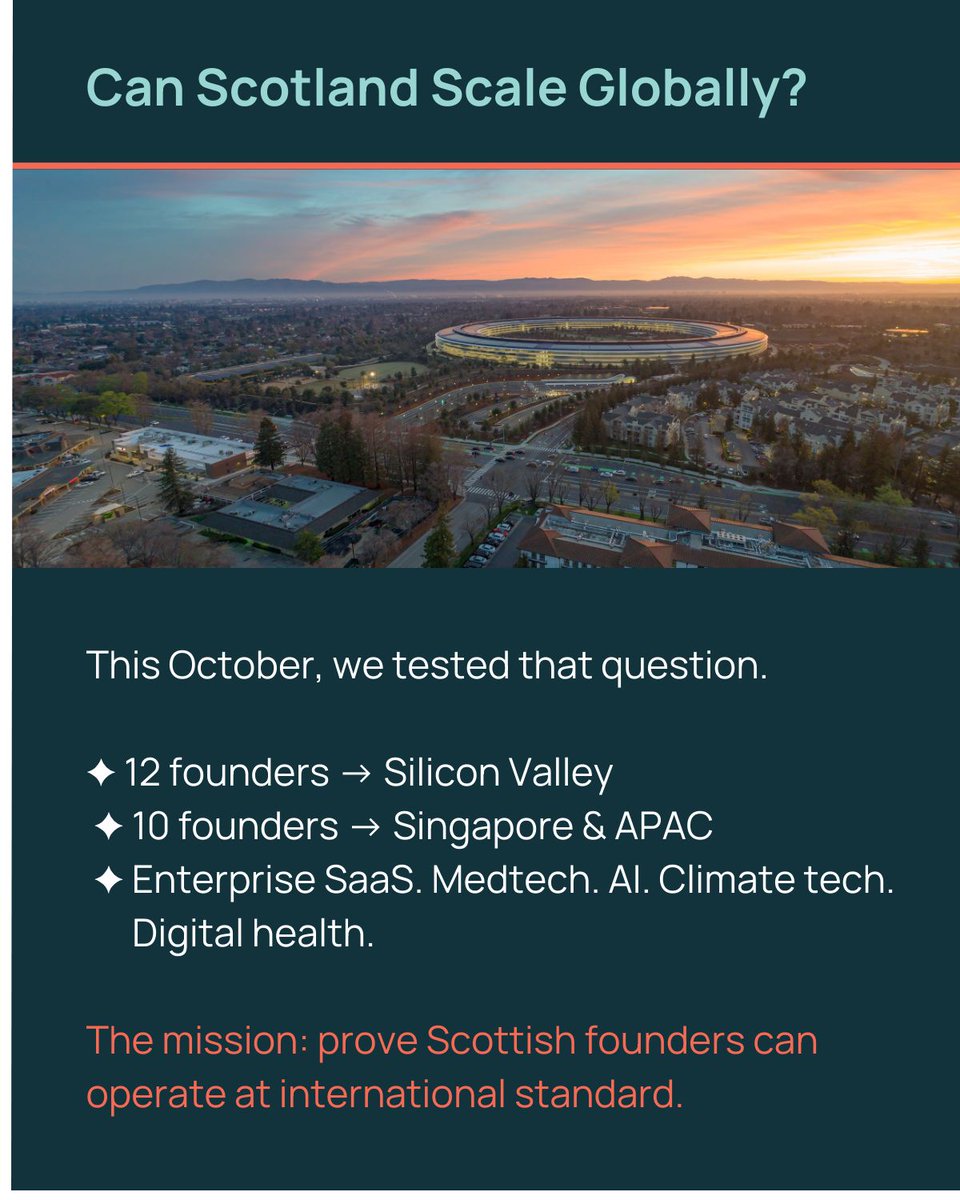 Can Scotland Scale Globally?

This October, we tested that question.

✦ 12 founders → Silicon Valley
✦ 10 founders → Singapore & APAC
✦ Enterprise SaaS. Medtech. AI. Climate tech. Digital health.

The mission: prove Scottish founders can operate at international standard.